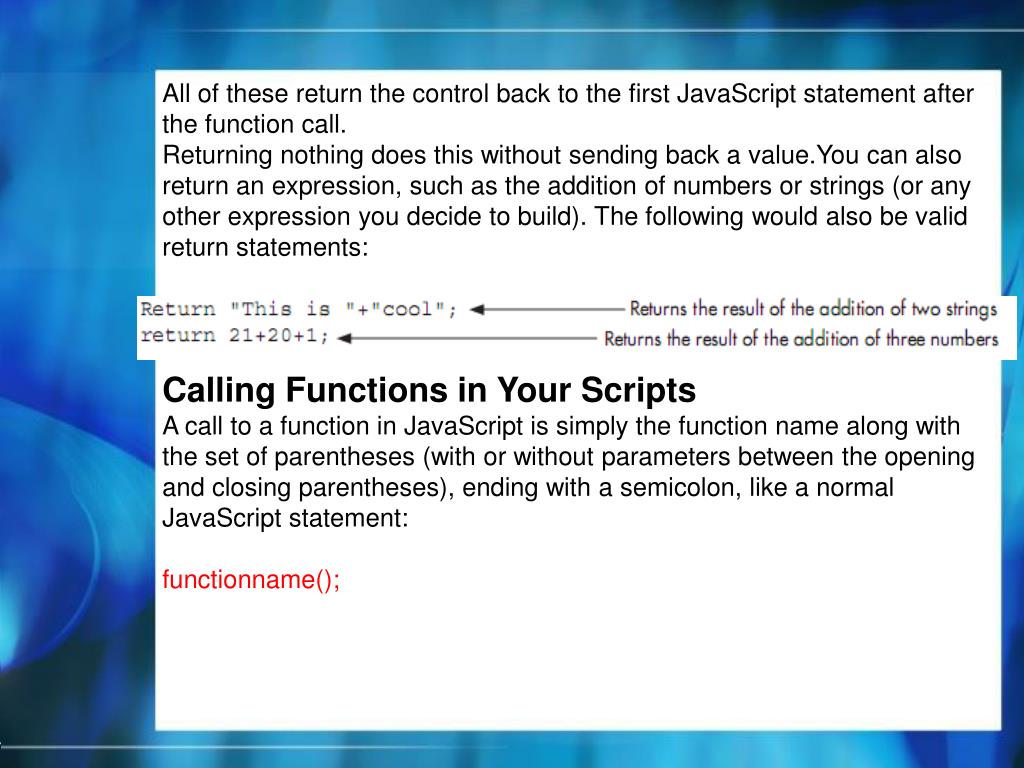 All of these return the control back to the first JavaScript statement after the function call.
Returning nothing does this without sending back a value.You can also return an expression, such as the addition of numbers or strings (or any other expression you decide to build). The following would also be valid return statements:

Return "This is "+"cool"; Returns the result of the addition of two strings
return 21+20+1; Returns the result of the addition of three numbers

Calling Functions in Your Scripts
A call to a function in JavaScript is simply the function name along with the set of parentheses (with or without parameters between the opening and closing parentheses), ending with a semicolon, like a normal JavaScript statement:

functionname();